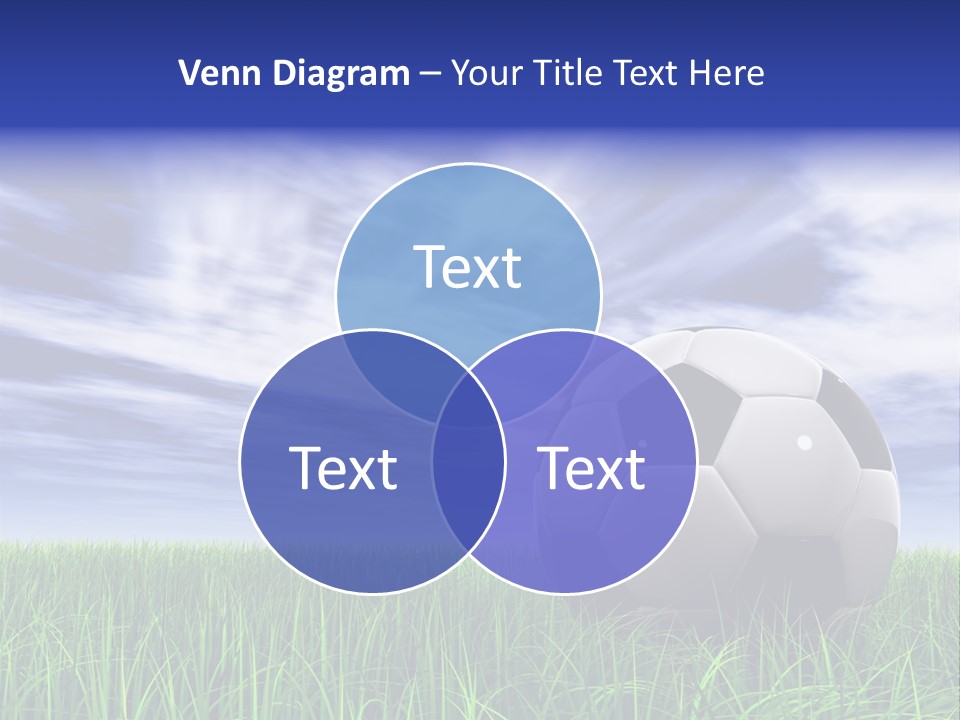 Venn Diagram – Your Title Text Here

Text

Text

Text